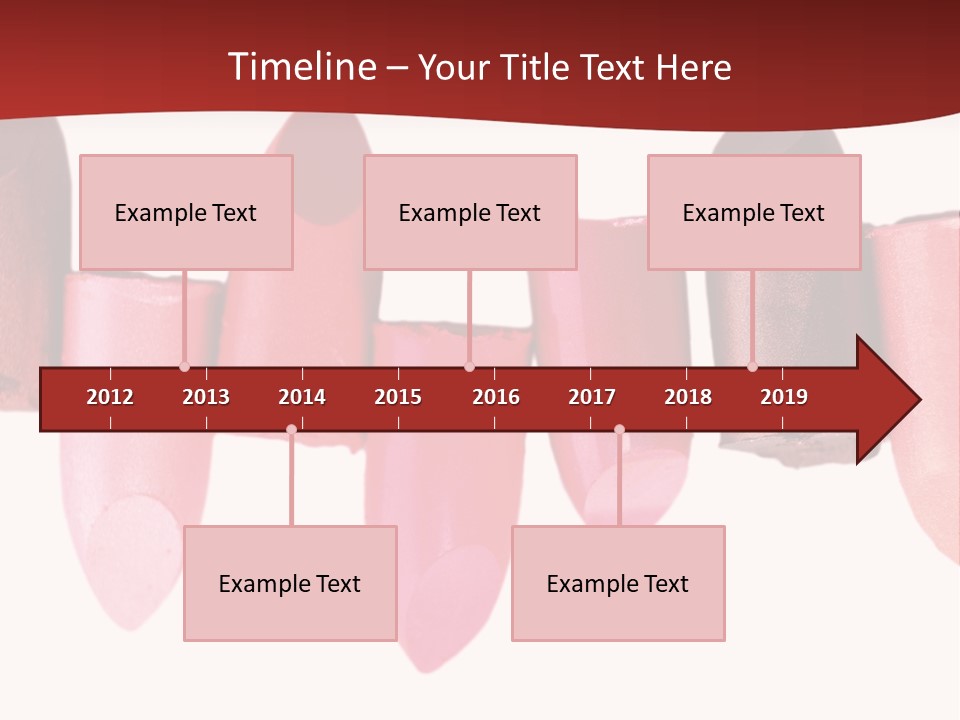 Timeline – Your Title Text Here

Example Text

Example Text

Example Text

2012 2013 2014 2015 2016 2017 2018 2019

Example Text

Example Text